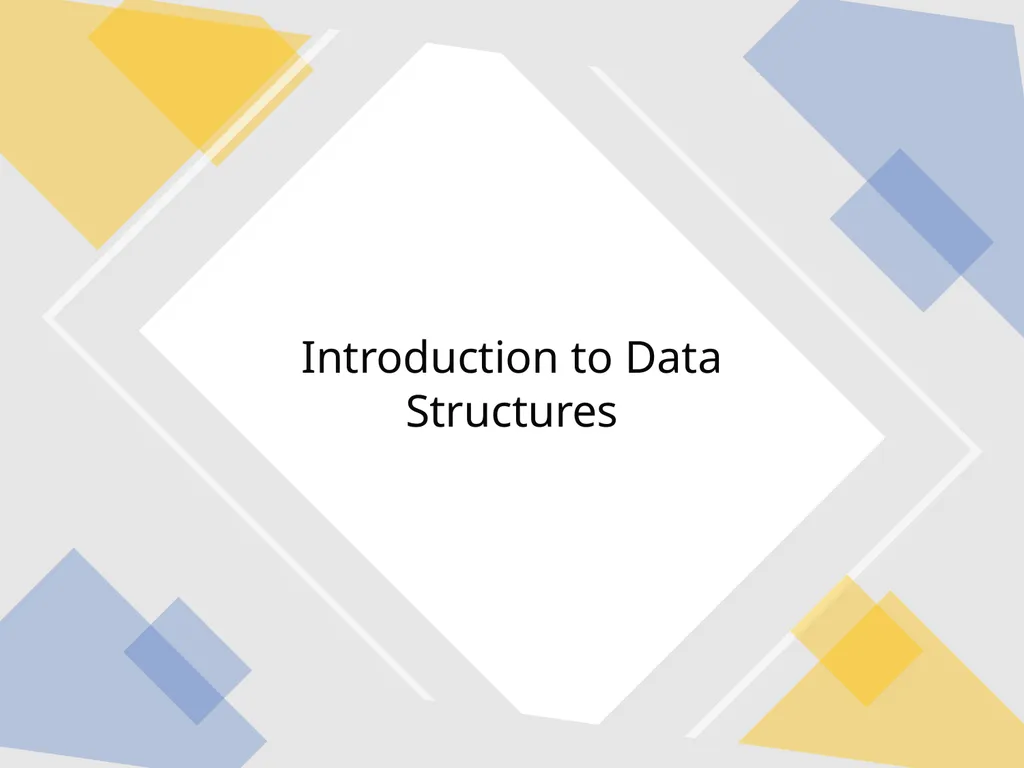 Introduction to Data Structures